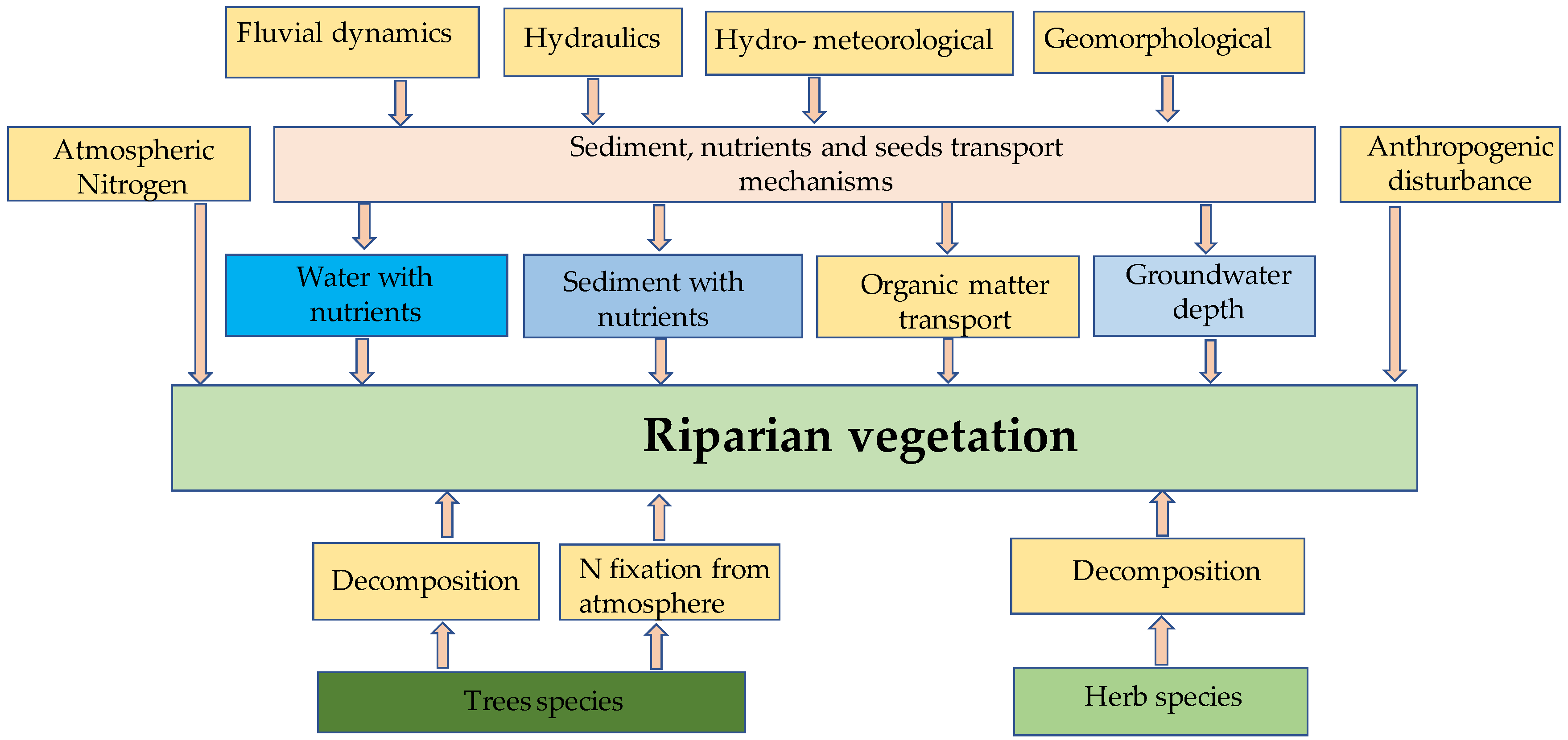 Fluvial dynamics

Hydraulics

Hydro- meteorological

Geomorphological

Atmospheric Nitrogen

Sediment, nutrients and seeds transport mechanisms

Anthropogenic disturbance

Water with nutrients

Sediment with nutrients

Organic matter transport

Groundwater depth

Riparian vegetation

Decomposition

N fixation from atmosphere

Decomposition

Trees species

Herb species